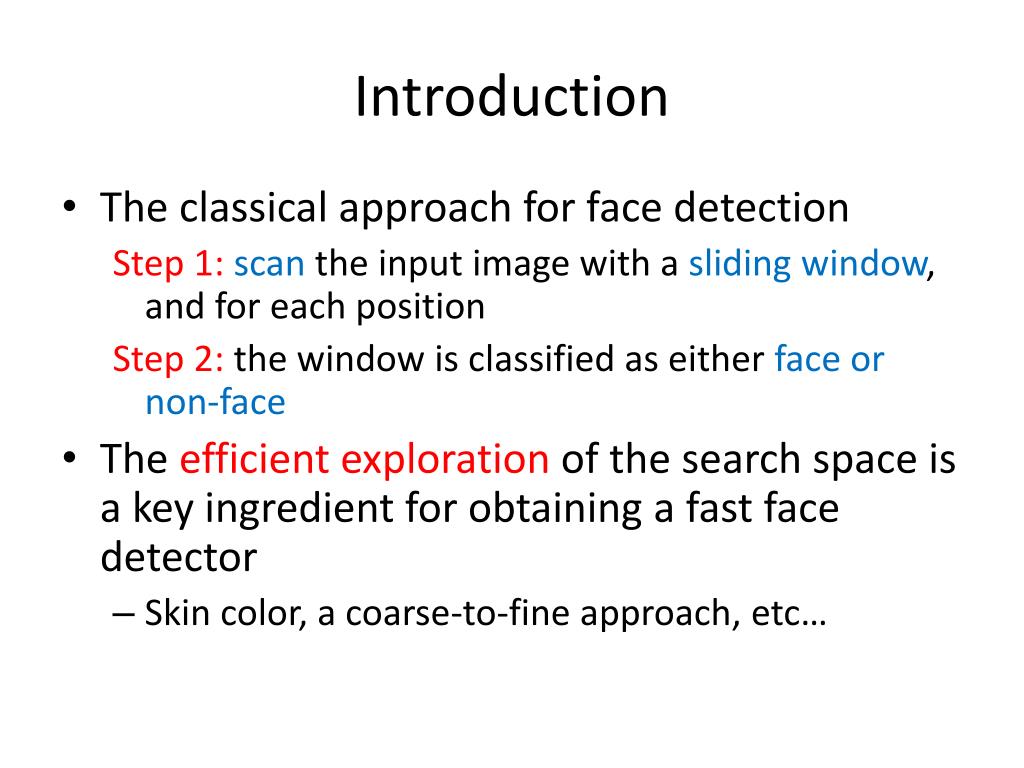 Introduction

• The classical approach for face detection

Step 1: scan the input image with a sliding window, and for each position

Step 2: the window is classified as either face or non-face

• The efficient exploration of the search space is a key ingredient for obtaining a fast face detector

– Skin color, a coarse-to-fine approach, etc…